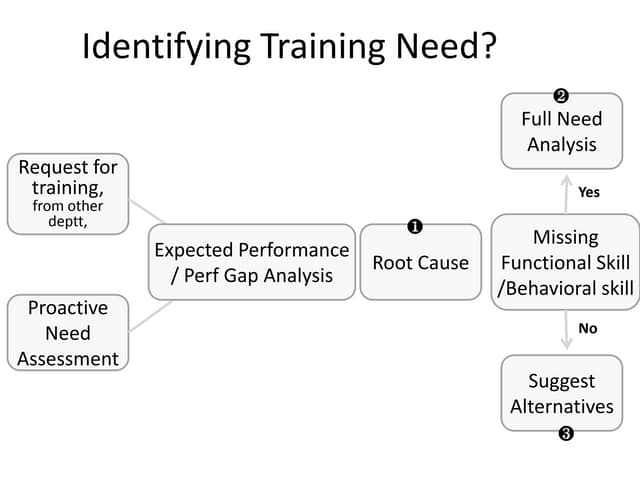 Identifying Training Need?

Request for training, from other deptt,

Proactive Need Assessment

Expected Performance / Perf Gap Analysis

❶
Root Cause

Missing Functional Skill /Behavioral skill

Yes

❷
Full Need Analysis

No

Suggest Alternatives
❸